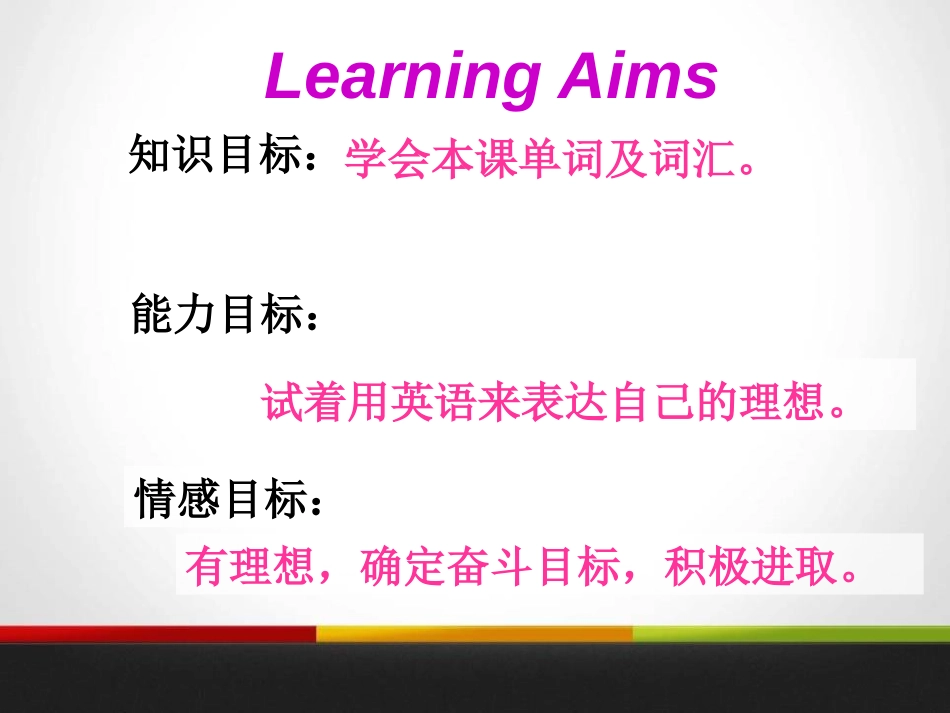 Learning Aims

知识目标：学会本课单词及词汇。

能力目标：

试着用英语来表达自己的理想。

情感目标：

有理想，确定奋斗目标，积极进取。